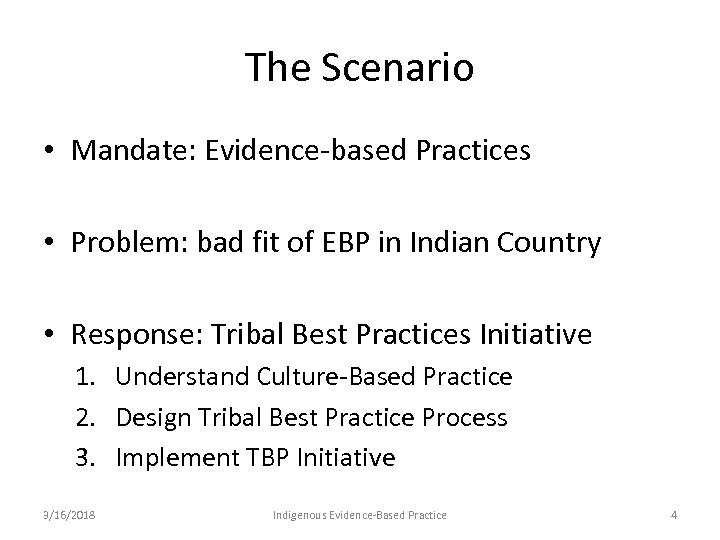 The Scenario

• Mandate: Evidence-based Practices

• Problem: bad fit of EBP in Indian Country

• Response: Tribal Best Practices Initiative
1. Understand Culture-Based Practice
2. Design Tribal Best Practice Process
3. Implement TBP Initiative

3/16/2018 Indigenous Evidence-Based Practice 4